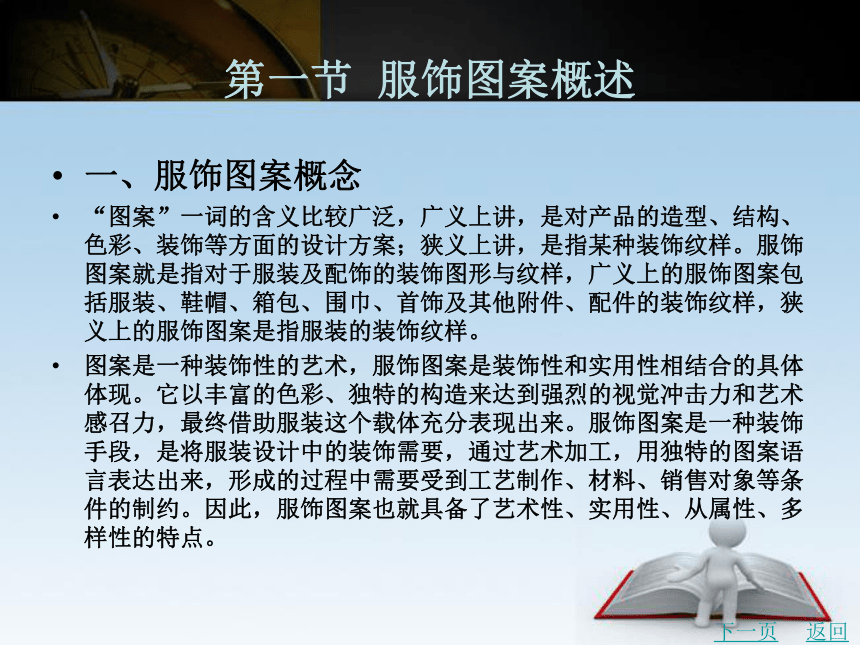 第一节 服饰图案概述

• 一、服饰图案概念

• “图案”一词的含义比较广泛，广义上讲，是对产品的造型、结构、色彩、装饰等方面的设计方案；狭义上讲，是指某种装饰纹样。服饰图案就是指对于服装及配饰的装饰图形与纹样，广义上的服饰图案包括服装、鞋帽、箱包、围巾、首饰及其他附件、配件的装饰纹样，狭义上的服饰图案是指服装的装饰纹样。

• 图案是一种装饰性的艺术，服饰图案是装饰性和实用性相结合的具体体现。它以丰富的色彩、独特的构造来达到强烈的视觉冲击力和艺术感召力，最终借助服装这个载体充分表现出来。服饰图案是一种装饰手段，是将服装设计中的装饰需要，通过艺术加工，用独特的图案语言表达出来，形成的过程中需要受到工艺制作、材料、销售对象等条件的制约。因此，服饰图案也就具备了艺术性、实用性、从属性、多样性的特点。

下一页 返回